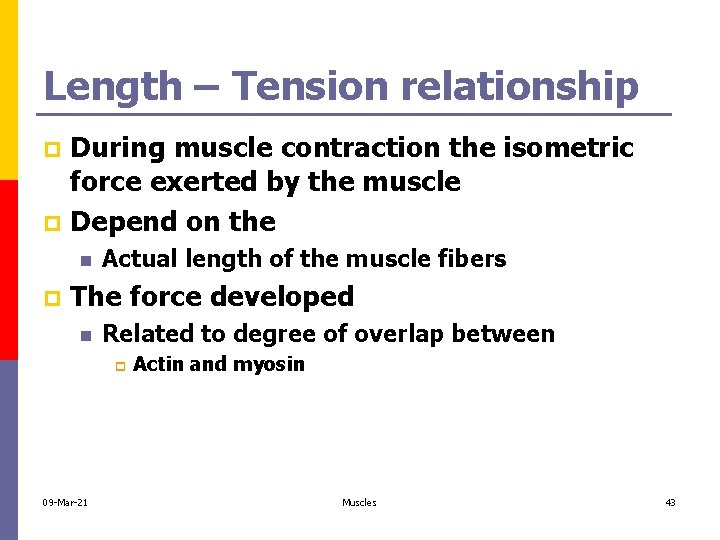 Length – Tension relationship

During muscle contraction the isometric force exerted by the muscle

Depend on the

Actual length of the muscle fibers

The force developed

Related to degree of overlap between

Actin and myosin

09-Mar-21

Muscles

43